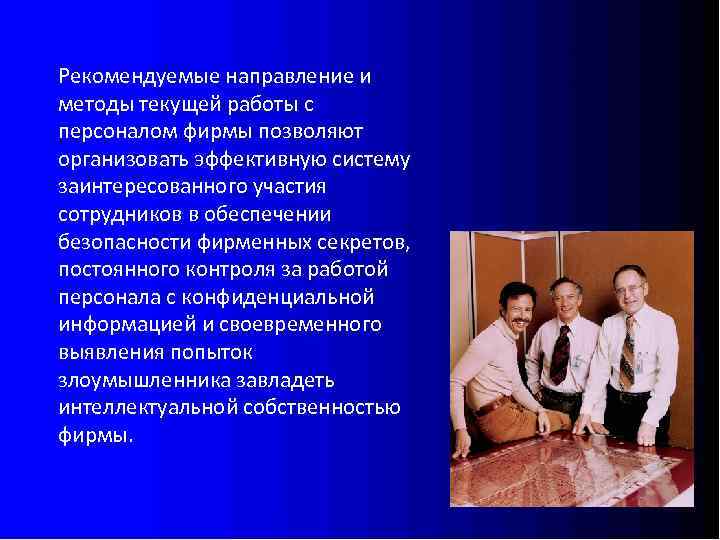 Рекомендуемые направление и методы текущей работы с персоналом фирмы позволяют организовать эффективную систему заинтересованного участия сотрудников в обеспечении безопасности фирменных секретов, постоянного контроля за работой персонала с конфиденциальной информацией и своевременного выявления попыток злоумышленника завладеть интеллектуальной собственностью фирмы.